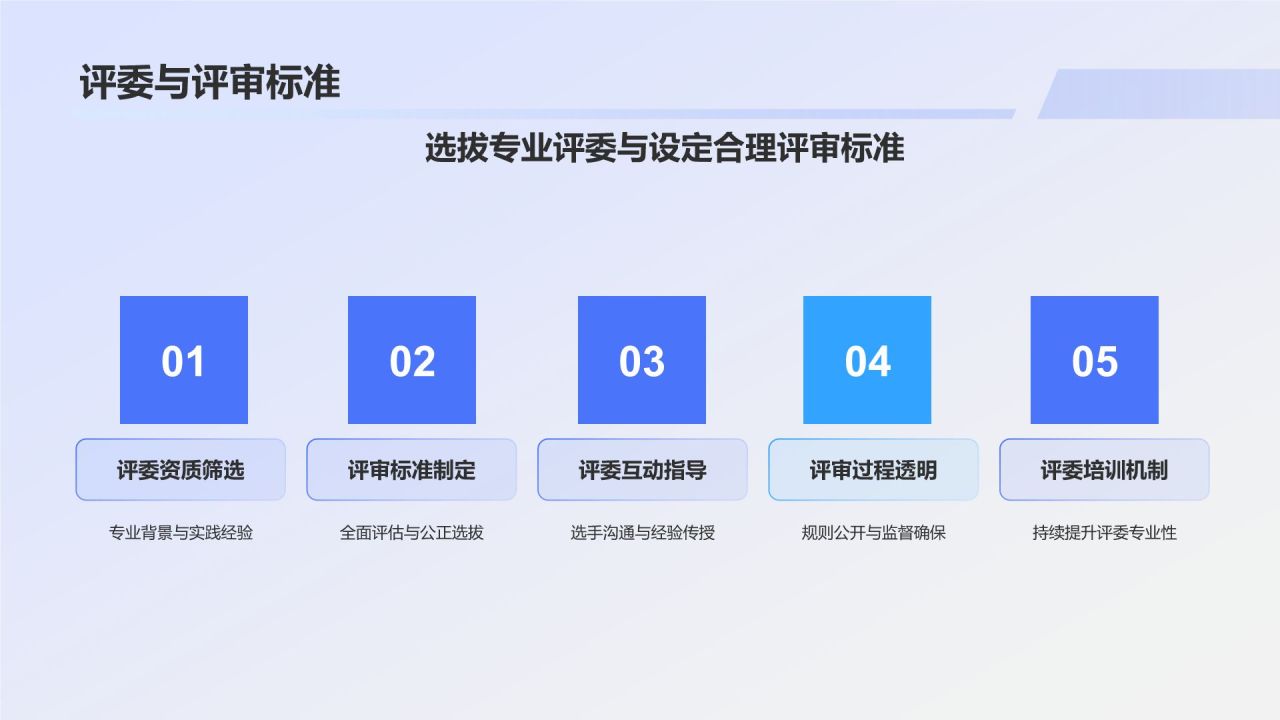 评委与评审标准

选拔专业评委与设定合理评审标准

01

评委资质筛选

专业背景与实践经验

02

评审标准制定

全面评估与公正选拔

03

评委互动指导

选手沟通与经验传授

04

评审过程透明

规则公开与监督确保

05

评委培训机制

持续提升评委专业性